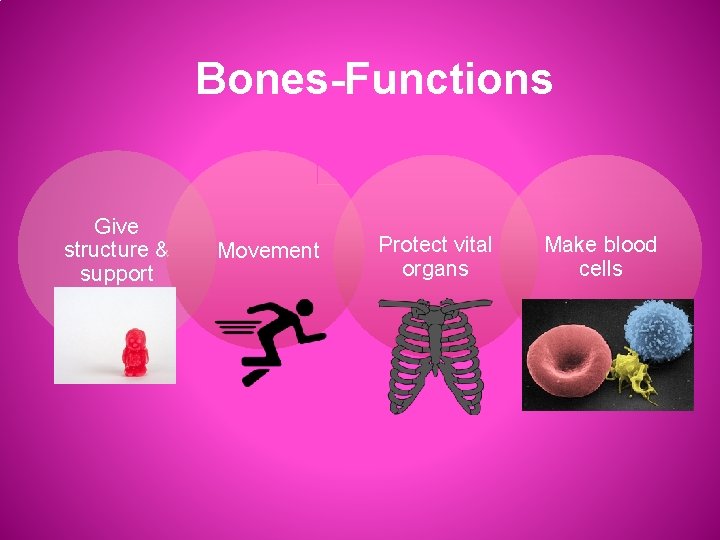 Bones-Functions

Give structure & support

Movement

Protect vital organs

Make blood cells